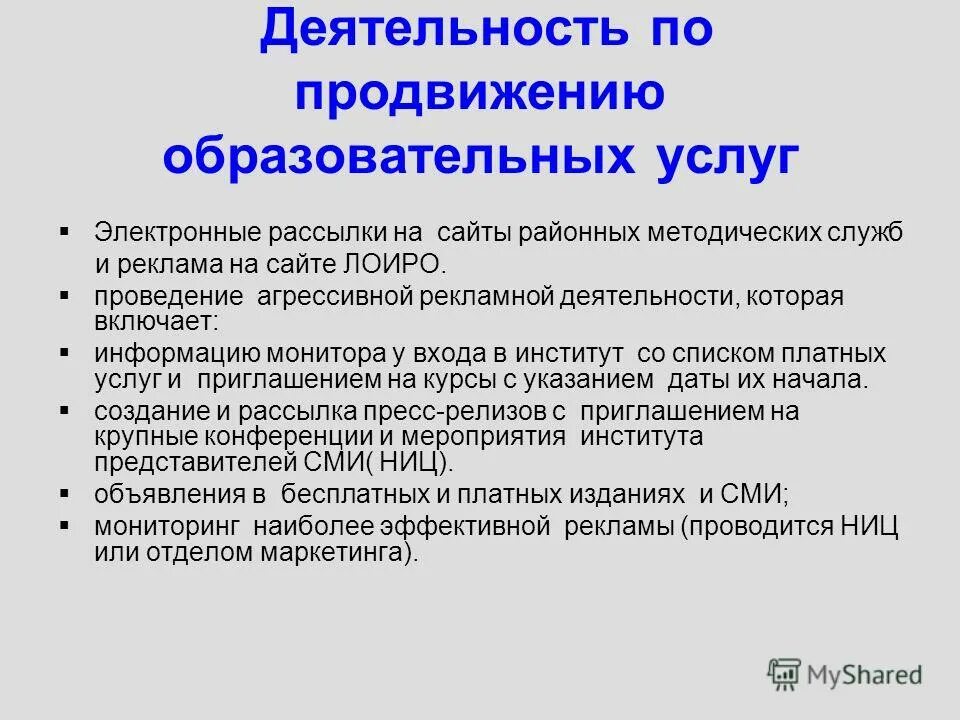 Деятельность по продвижению образовательных услуг

▪ Электронные рассылки на сайты районных методических служб и реклама на сайте ЛОИРО.
▪ проведение агрессивной рекламной деятельности, которая включает:
▪ информацию монитора у входа в институт со списком платных услуг и приглашением на курсы с указанием даты их начала.
▪ создание и рассылка пресс-релизов с приглашением на крупные конференции и мероприятия института представителей СМИ( НИЦ).
▪ объявления в бесплатных и платных изданиях и СМИ;
▪ мониторинг наиболее эффективной рекламы (проводится НИЦ или отделом маркетинга).

MyShared